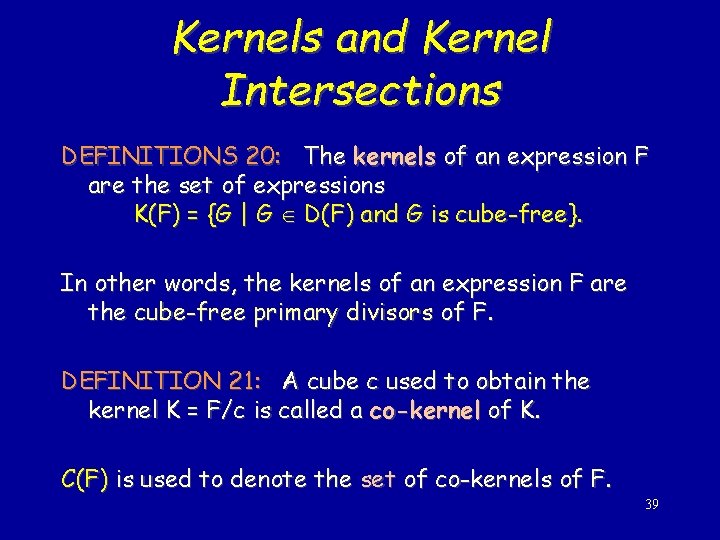 Kernels and Kernel Intersections

DEFINITIONS 20: The kernels of an expression F are the set of expressions
$K(F) = \{G \mid G \in D(F)$ and $G$ is cube-free$\}$.

In other words, the kernels of an expression F are the cube-free primary divisors of F.

DEFINITION 21: A cube c used to obtain the kernel K = F/c is called a co-kernel of K.

C(F) is used to denote the set of co-kernels of F.

39